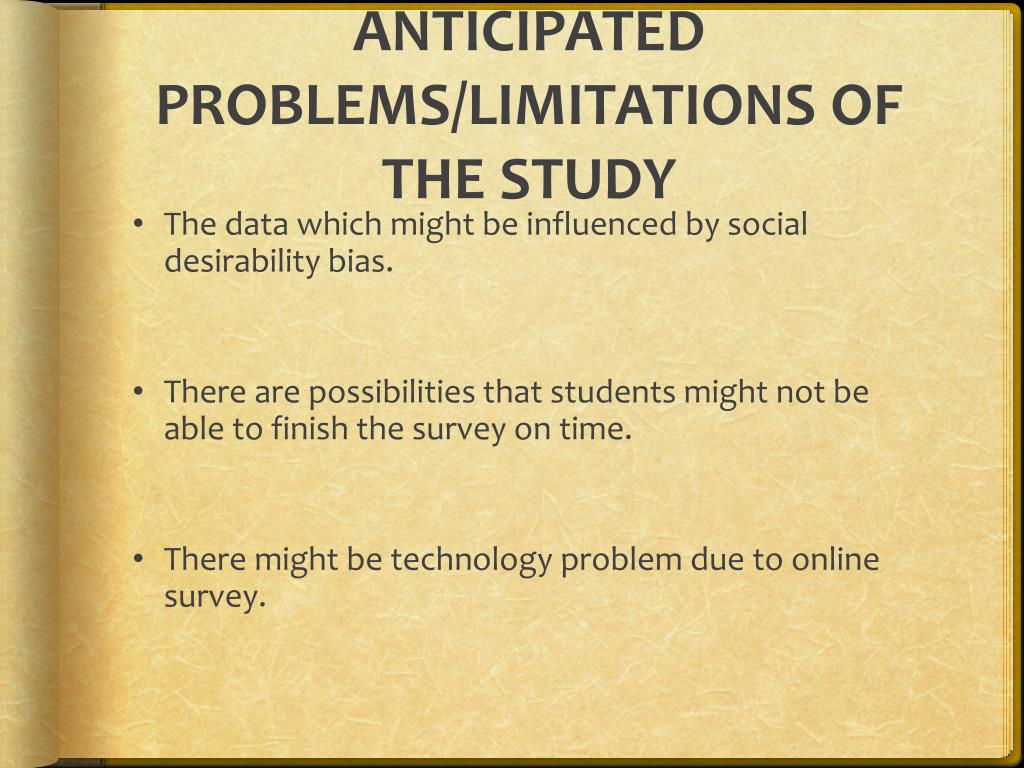 ANTICIPATED PROBLEMS/LIMITATIONS OF THE STUDY

• The data which might be influenced by social desirability bias.

• There are possibilities that students might not be able to finish the survey on time.

• There might be technology problem due to online survey.